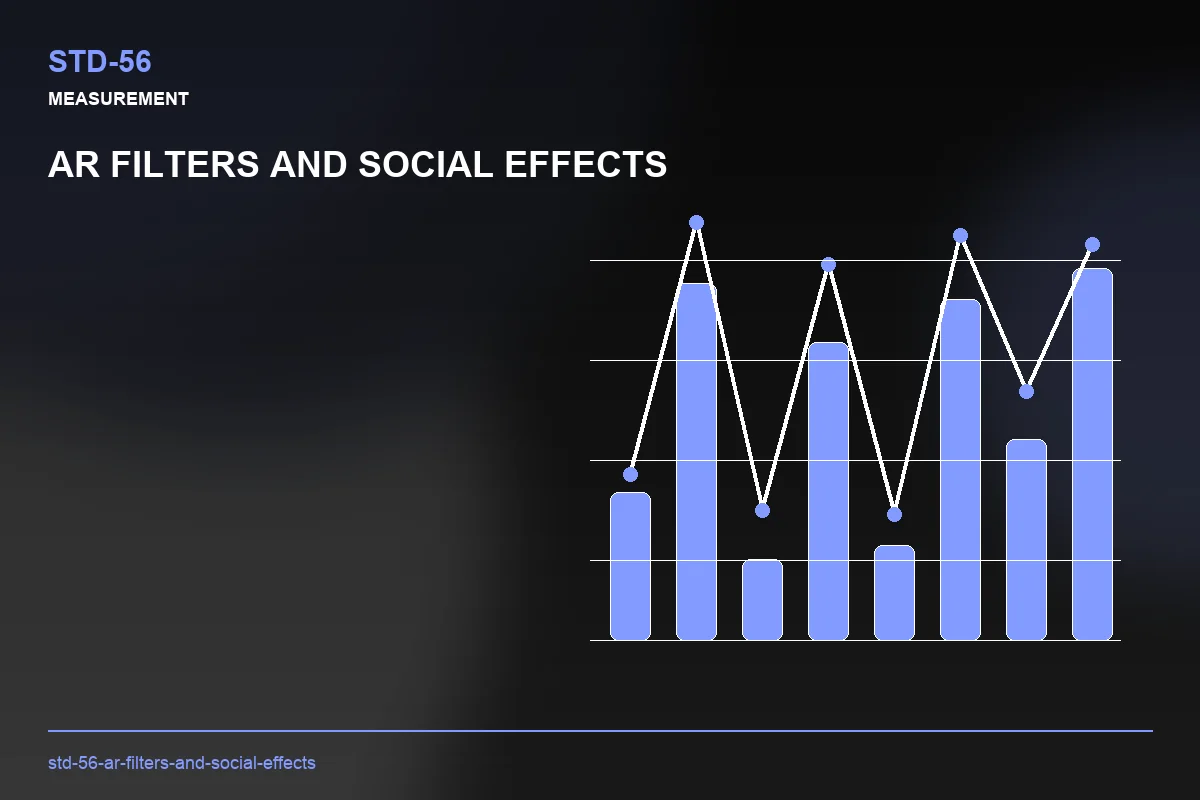 STD-56

MEASUREMENT

AR FILTERS AND SOCIAL EFFECTS

std-56-ar-filters-and-social-effects